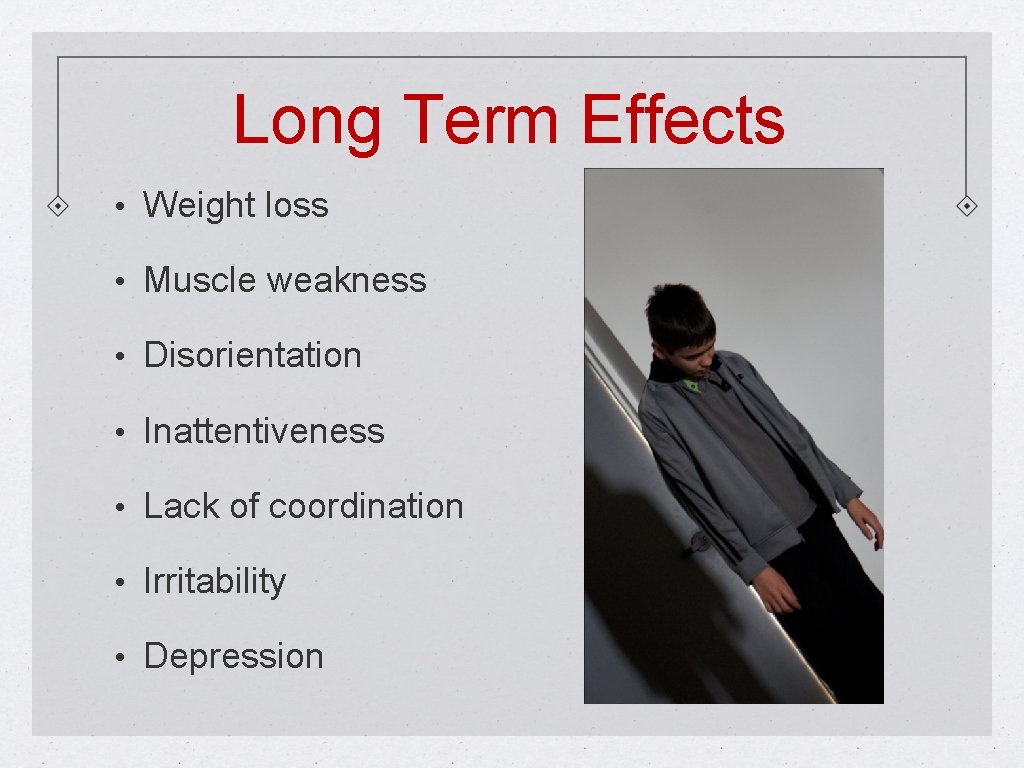 Long Term Effects

• Weight loss
• Muscle weakness
• Disorientation
• Inattentiveness
• Lack of coordination
• Irritability
• Depression